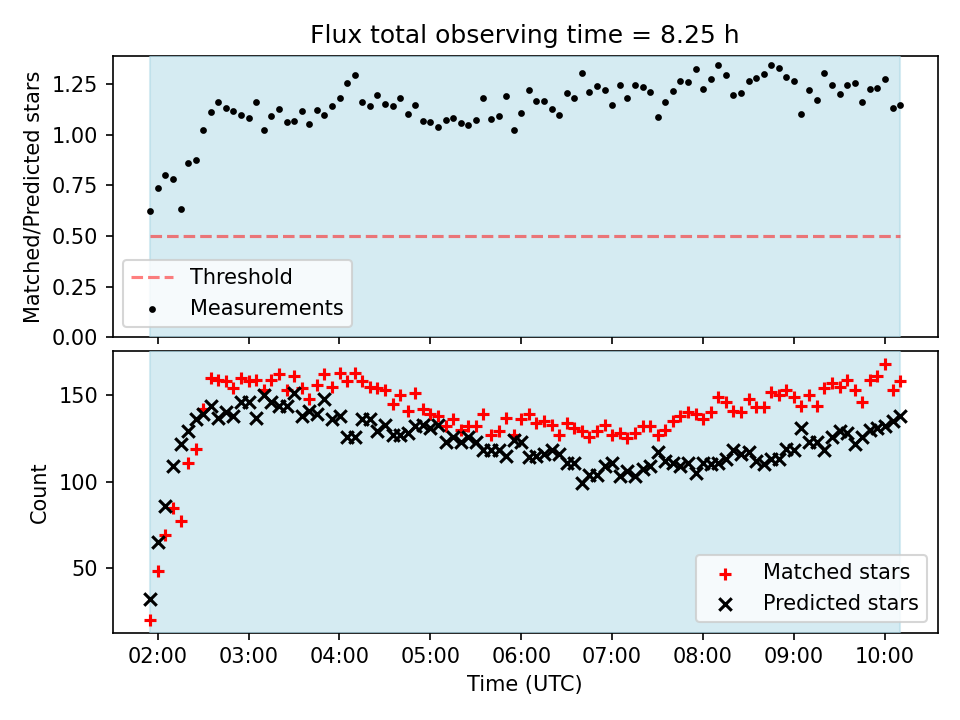 Flux total observing time = 8.25 h

Matched/Predicted stars

1.25
1.00
0.75
0.50
0.25
0.00

Threshold
Measurements

Count

150
100
50

Matched stars
Predicted stars

02:00 03:00 04:00 05:00 06:00 07:00 08:00 09:00 10:00

Time (UTC)